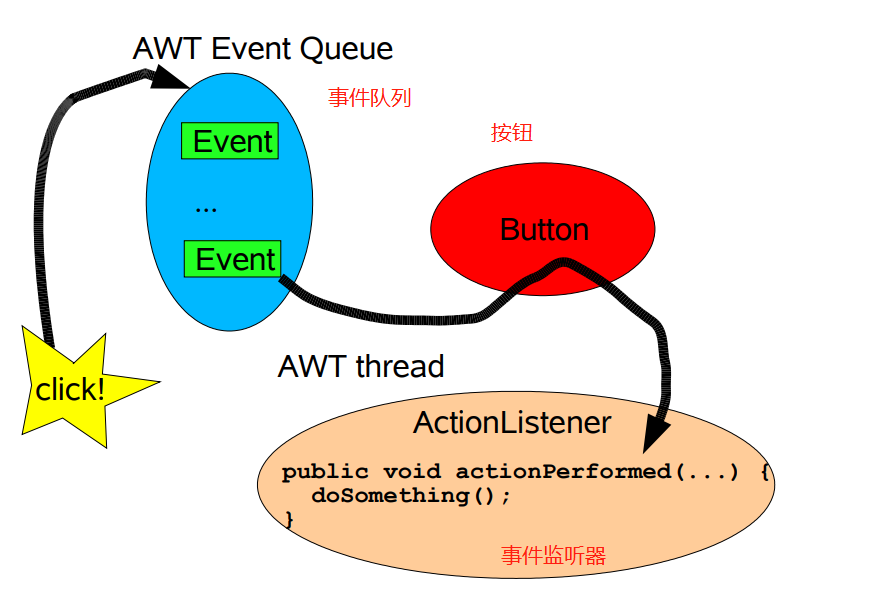 AWT Event Queue

事件队列

Event

...

Event

按钮

Button

click!

AWT thread

ActionListener

public void actionPerformed(...) {
  doSomething();
}

事件监听器